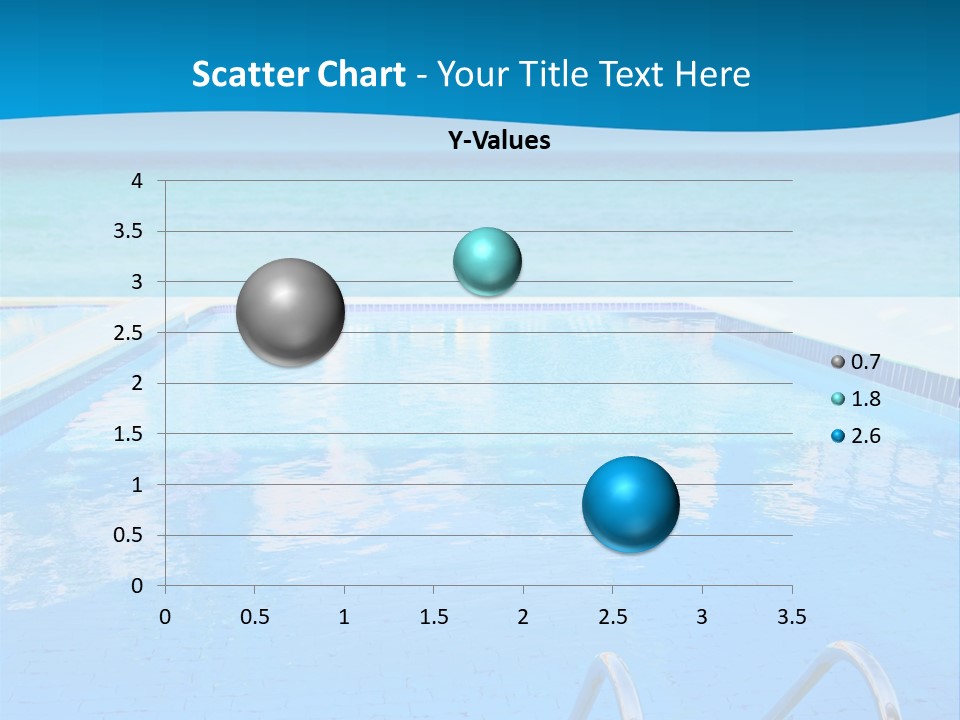 Scatter Chart - Your Title Text Here

Y-Values

4
3.5
3
2.5
2
1.5
1
0.5
0

0 0.5 1 1.5 2 2.5 3 3.5

0.7
1.8
2.6